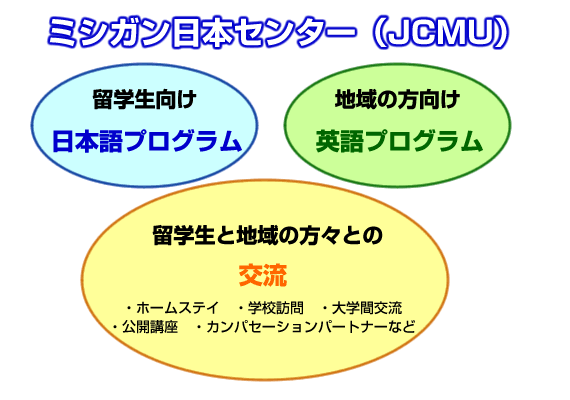 ミシガン日本センター（JCMU）

留学生向け
日本語プログラム

地域の方向け
英語プログラム

留学生と地域の方々との
交流
・ホームステイ　・学校訪問　・大学間交流
・公開講座　・カンバセーションパートナーなど